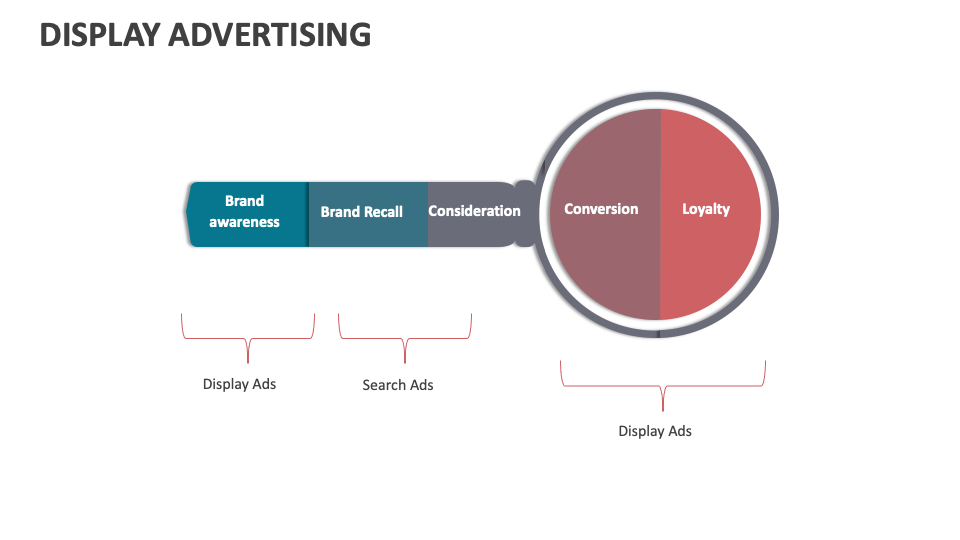 DISPLAY ADVERTISING

Brand awareness

Brand Recall

Consideration

Conversion

Loyalty

Display Ads

Search Ads

Display Ads